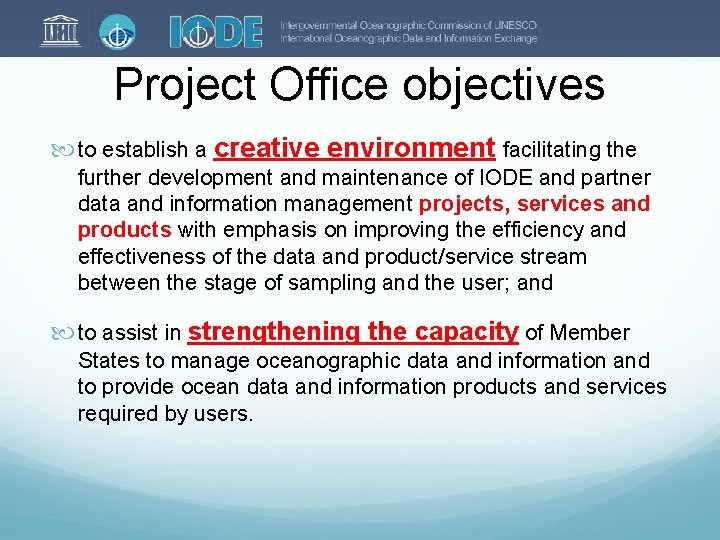 IODE

Intergovernmental Oceanographic Commission of UNESCO
International Oceanographic Data and Information Exchange

Project Office objectives

to establish a creative environment facilitating the further development and maintenance of IODE and partner data and information management projects, services and products with emphasis on improving the efficiency and effectiveness of the data and product/service stream between the stage of sampling and the user; and

to assist in strengthening the capacity of Member States to manage oceanographic data and information and to provide ocean data and information products and services required by users.